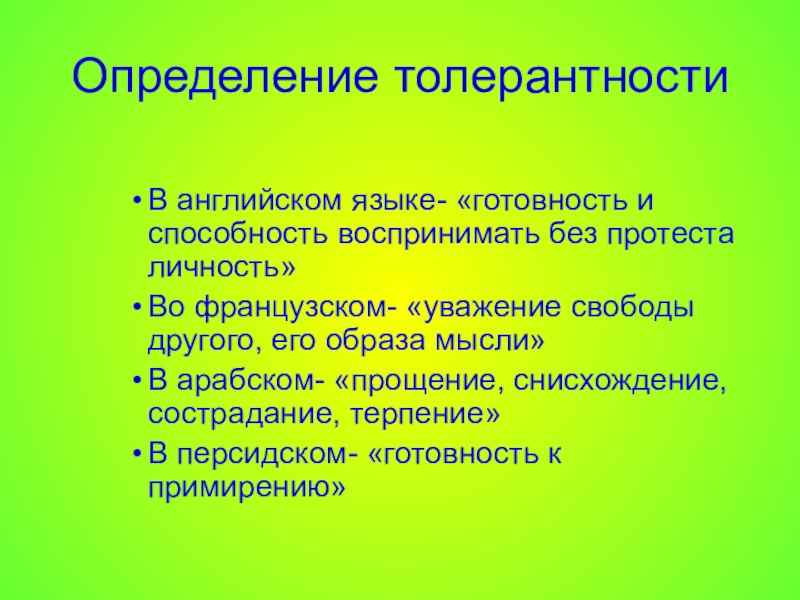 Определение толерантности

• В английском языке- «готовность и способность воспринимать без протеста личность»
• Во французском- «уважение свободы другого, его образа мысли»
• В арабском- «прощение, снисхождение, сострадание, терпение»
• В персидском- «готовность к примирению»